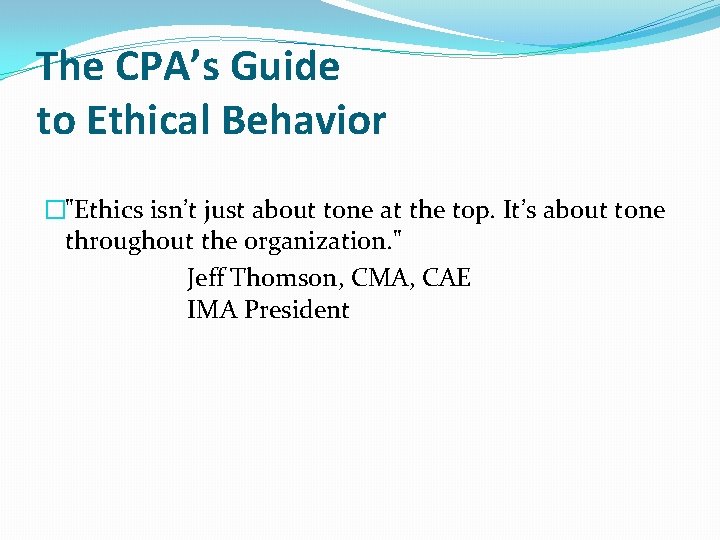 The CPA’s Guide
to Ethical Behavior

"Ethics isn’t just about tone at the top. It’s about tone throughout the organization."

Jeff Thomson, CMA, CAE
IMA President